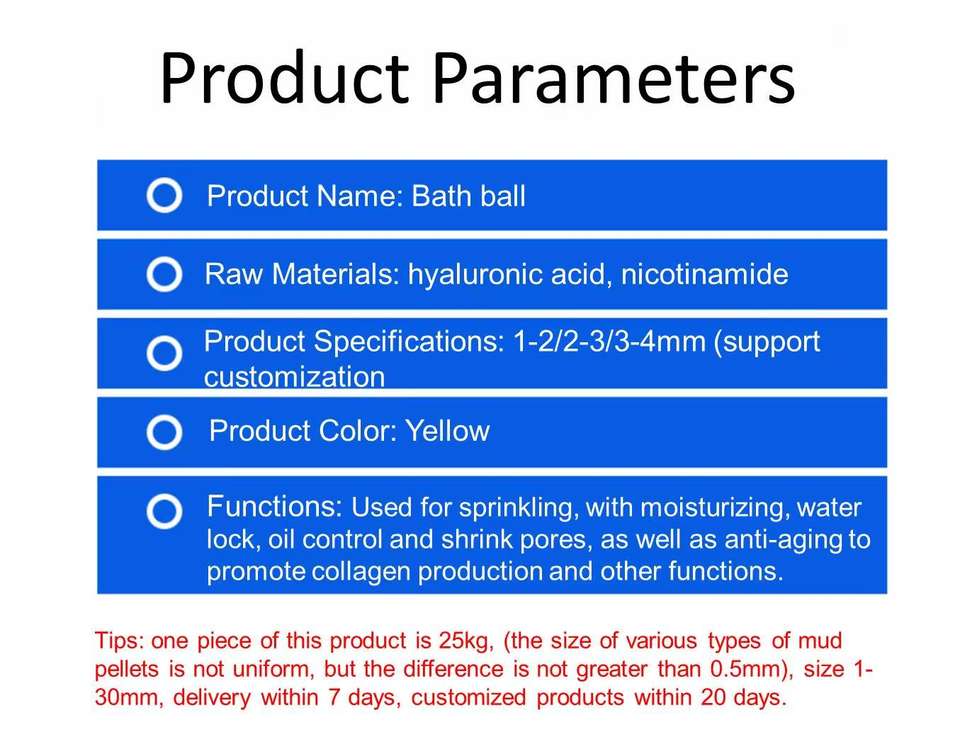 Product Parameters

Product Name: Bath ball

Raw Materials: hyaluronic acid, nicotinamide

Product Specifications: 1-2/2-3/3-4mm (support customization

Product Color: Yellow

Functions: Used for sprinkling, with moisturizing, water lock, oil control and shrink pores, as well as anti-aging to promote collagen production and other functions.

Tips: one piece of this product is 25kg, (the size of various types of mud pellets is not uniform, but the difference is not greater than 0.5mm), size 1-30mm, delivery within 7 days, customized products within 20 days.